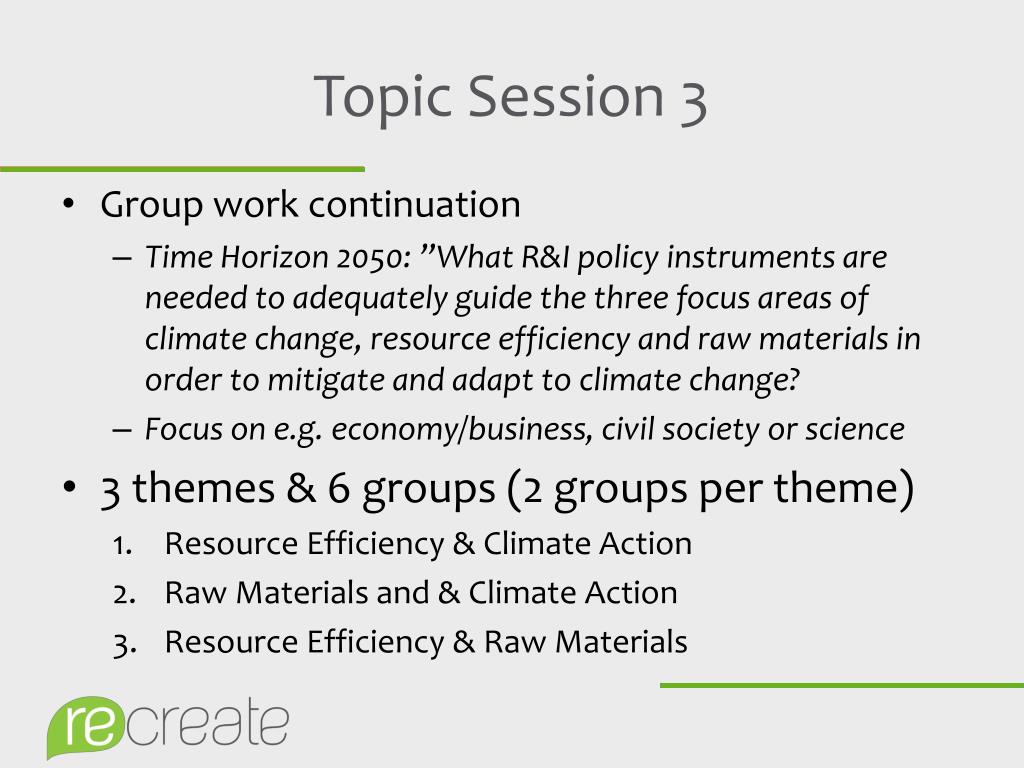 Topic Session 3

• Group work continuation
– Time Horizon 2050: ”What R&I policy instruments are needed to adequately guide the three focus areas of climate change, resource efficiency and raw materials in order to mitigate and adapt to climate change?
– Focus on e.g. economy/business, civil society or science

• 3 themes & 6 groups (2 groups per theme)
1. Resource Efficiency & Climate Action
2. Raw Materials and & Climate Action
3. Resource Efficiency & Raw Materials

recreate